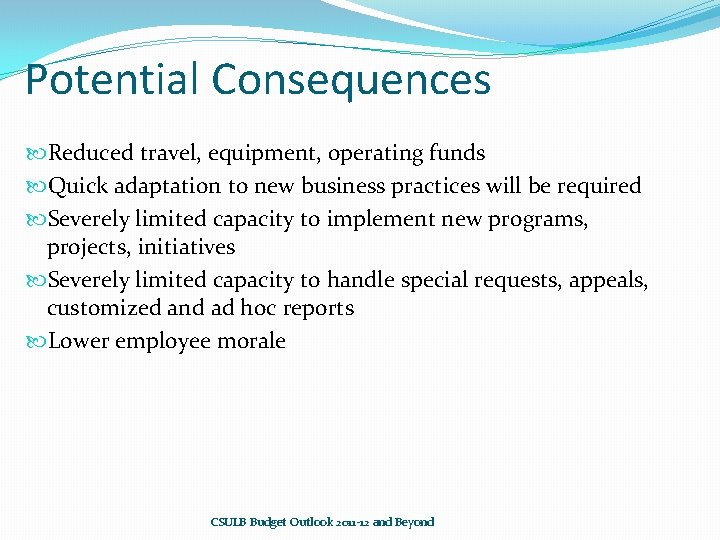 Potential Consequences

Reduced travel, equipment, operating funds

Quick adaptation to new business practices will be required

Severely limited capacity to implement new programs, projects, initiatives

Severely limited capacity to handle special requests, appeals, customized and ad hoc reports

Lower employee morale

CSULB Budget Outlook 2011-12 and Beyond